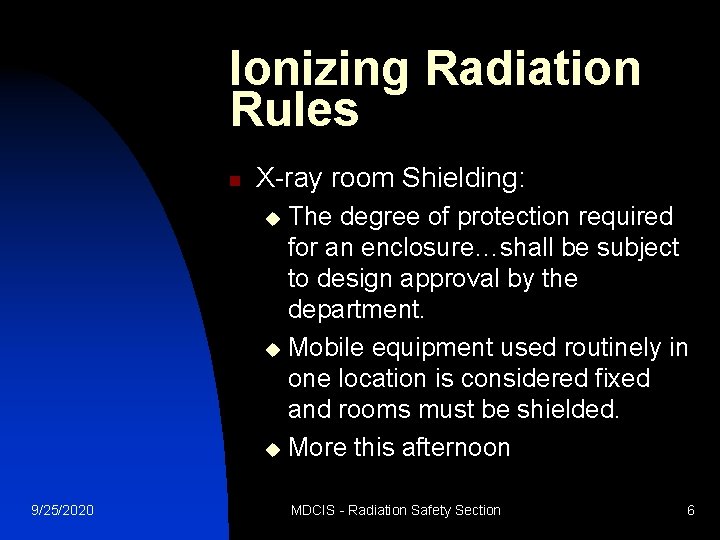 Ionizing Radiation Rules

X-ray room Shielding:

The degree of protection required for an enclosure…shall be subject to design approval by the department.

Mobile equipment used routinely in one location is considered fixed and rooms must be shielded.

More this afternoon

9/25/2020

MDCIS - Radiation Safety Section

6